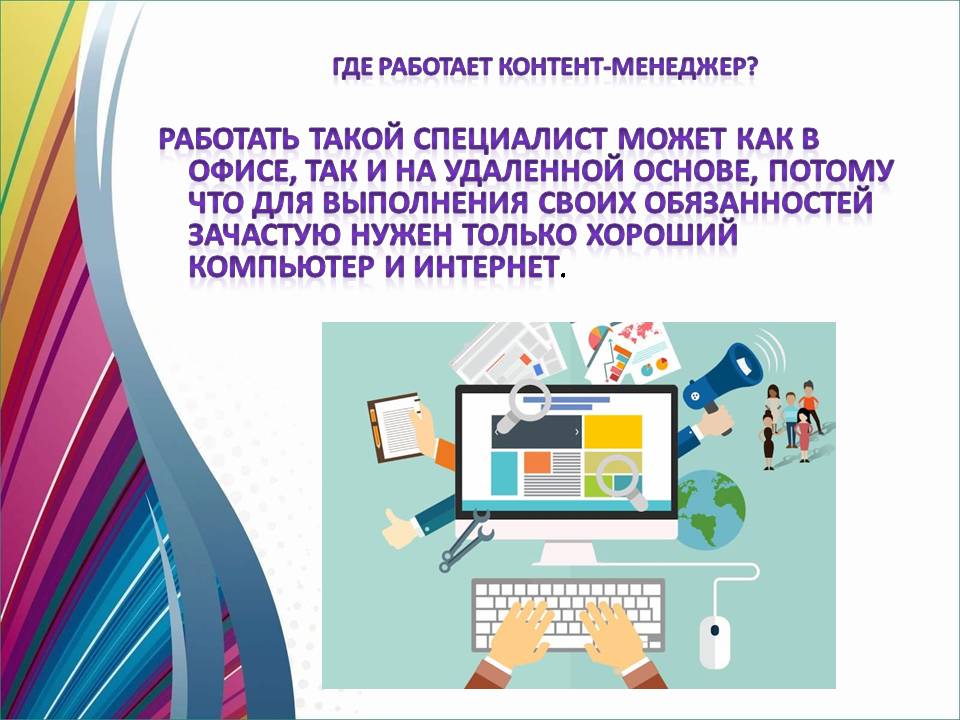 ГДЕ РАБОТАЕТ КОНТЕНТ-МЕНЕДЖЕР?

РАБОТАТЬ ТАКОЙ СПЕЦИАЛИСТ МОЖЕТ КАК В ОФИСЕ, ТАК И НА УДАЛЕННОЙ ОСНОВЕ, ПОТОМУ ЧТО ДЛЯ ВЫПОЛНЕНИЯ СВОИХ ОБЯЗАННОСТЕЙ ЗАЧАСТУЮ НУЖЕН ТОЛЬКО ХОРОШИЙ КОМПЬЮТЕР И ИНТЕРНЕТ.